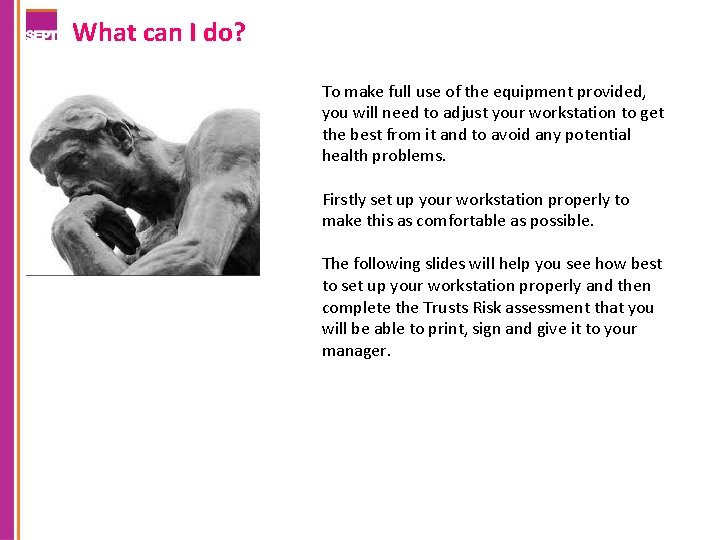 SEPT

What can I do?

To make full use of the equipment provided, you will need to adjust your workstation to get the best from it and to avoid any potential health problems.

Firstly set up your workstation properly to make this as comfortable as possible.

The following slides will help you see how best to set up your workstation properly and then complete the Trusts Risk assessment that you will be able to print, sign and give it to your manager.